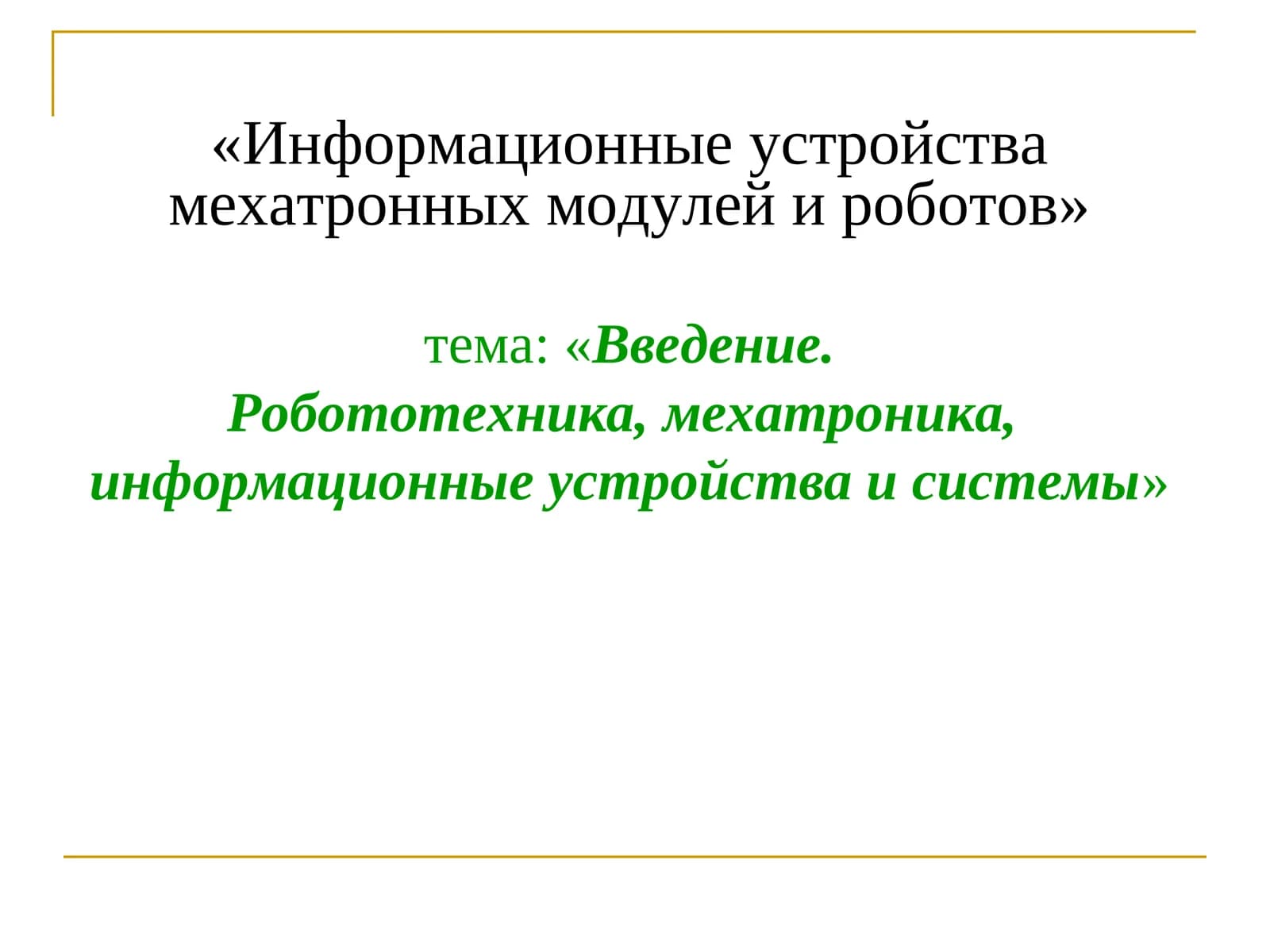 «Информационные устройства мехатронных модулей и роботов»

тема: «Введение. Робототехника, мехатроника, информационные устройства и системы»